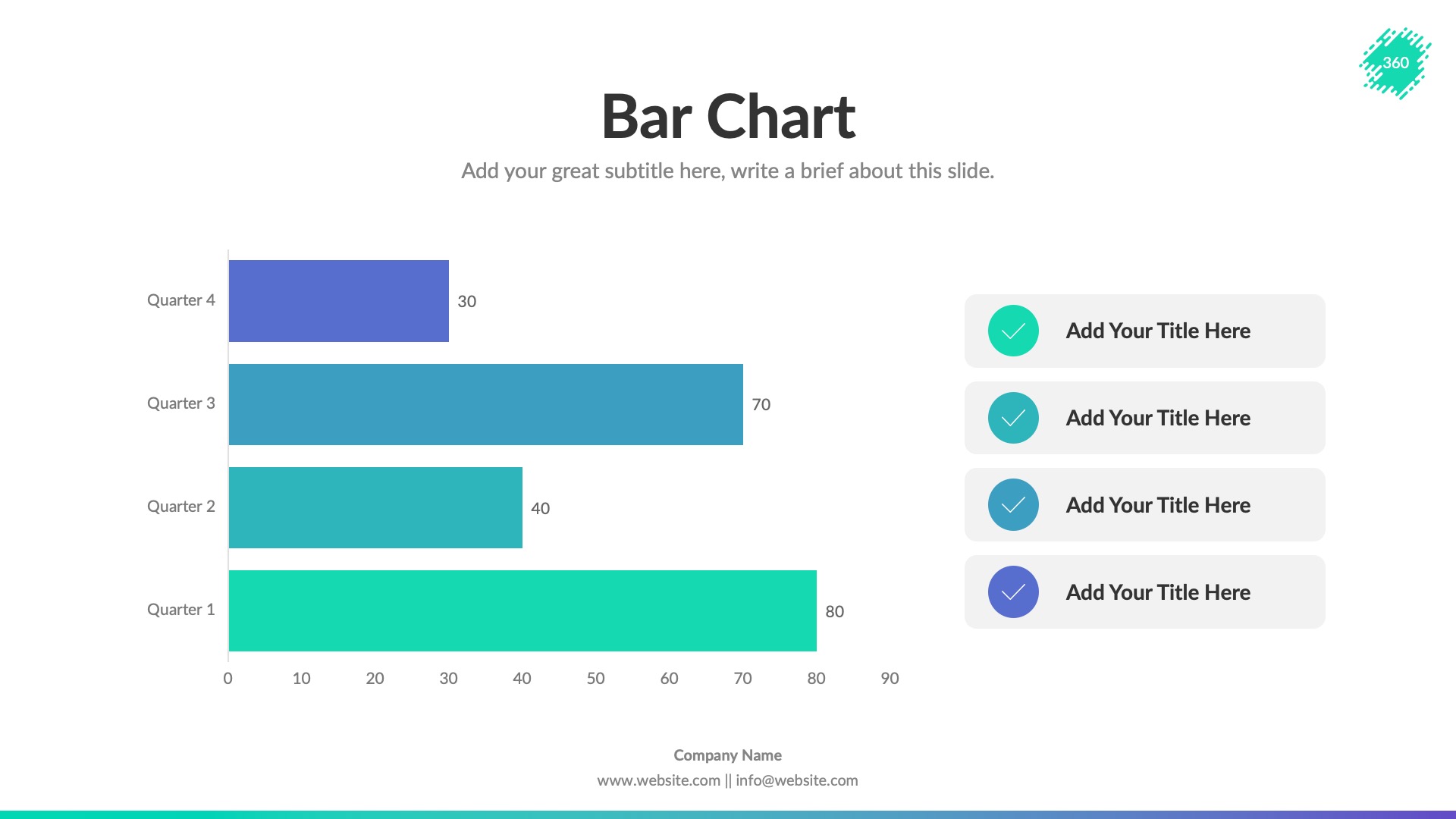 360

Bar Chart

Add your great subtitle here, write a brief about this slide.

Quarter 4
30
Quarter 3
70
Quarter 2
40
Quarter 1
80

0 10 20 30 40 50 60 70 80 90

Add Your Title Here

Add Your Title Here

Add Your Title Here

Add Your Title Here

Company Name
www.website.com || info@website.com